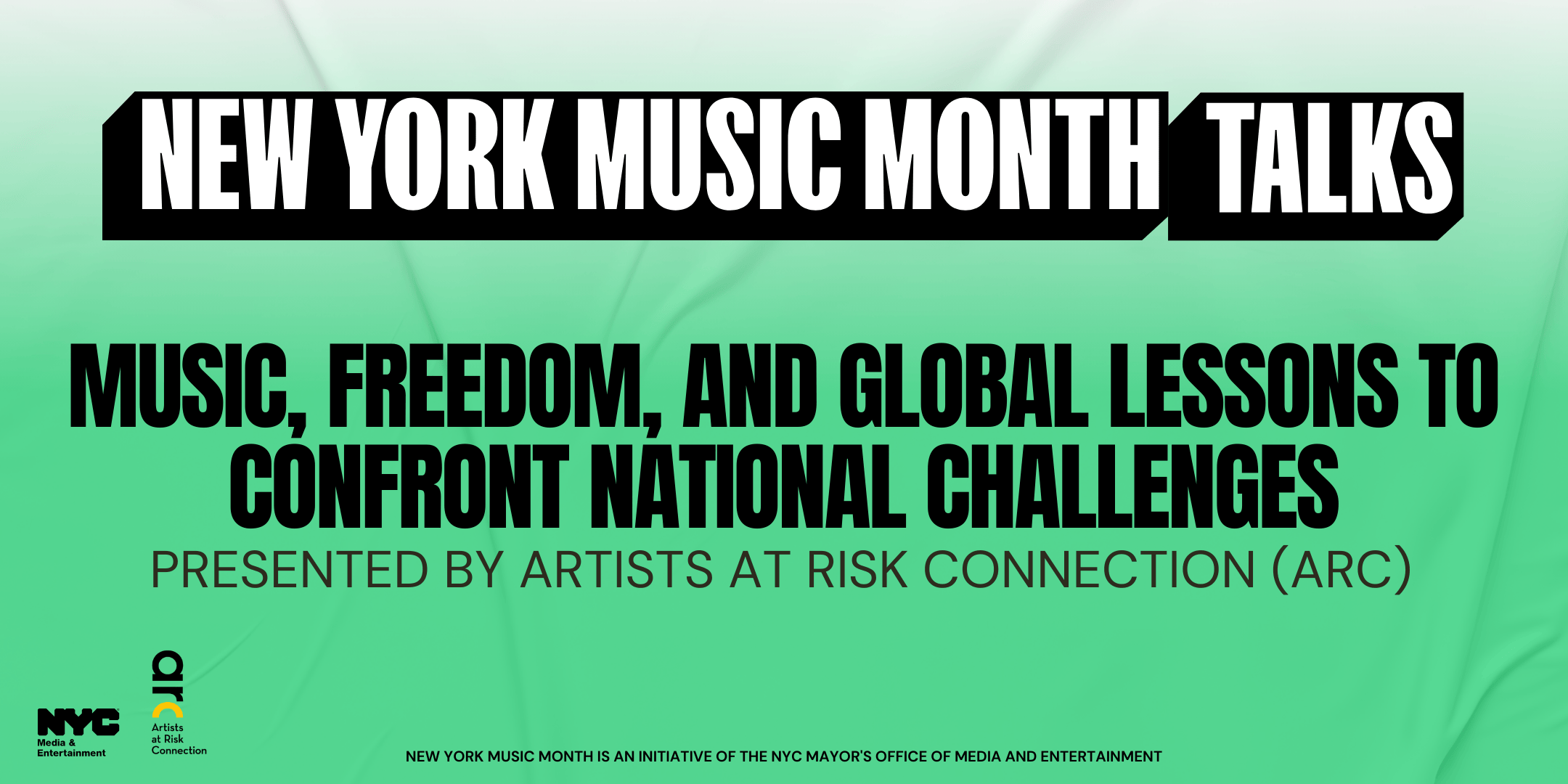 NEW YORK MUSIC MONTH TALKS

MUSIC, FREEDOM, AND GLOBAL LESSONS TO CONFRONT NATIONAL CHALLENGES

PRESENTED BY ARTISTS AT RISK CONNECTION (ARC)

NYC Media & Entertainment

arc Artists at Risk Connection

NEW YORK MUSIC MONTH IS AN INITIATIVE OF THE NYC MAYOR'S OFFICE OF MEDIA AND ENTERTAINMENT